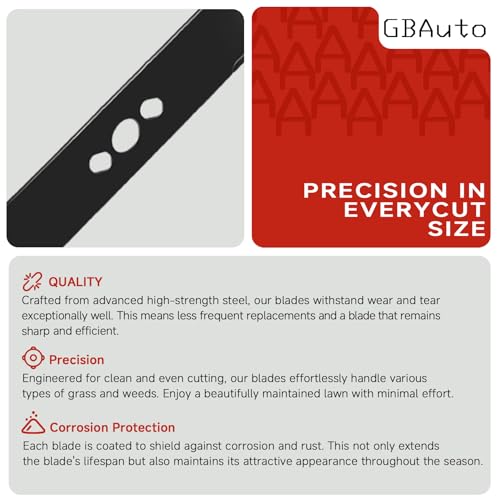 GBAuto

PRECISION IN EVERYCUT SIZE

QUALITY
Crafted from advanced high-strength steel, our blades withstand wear and tear exceptionally well. This means less frequent replacements and a blade that remains sharp and efficient.

Precision
Engineered for clean and even cutting, our blades effortlessly handle various types of grass and weeds. Enjoy a beautifully maintained lawn with minimal effort.

Corrosion Protection
Each blade is coated to shield against corrosion and rust. This not only extends the blade's lifespan but also maintains its attractive appearance throughout the season.